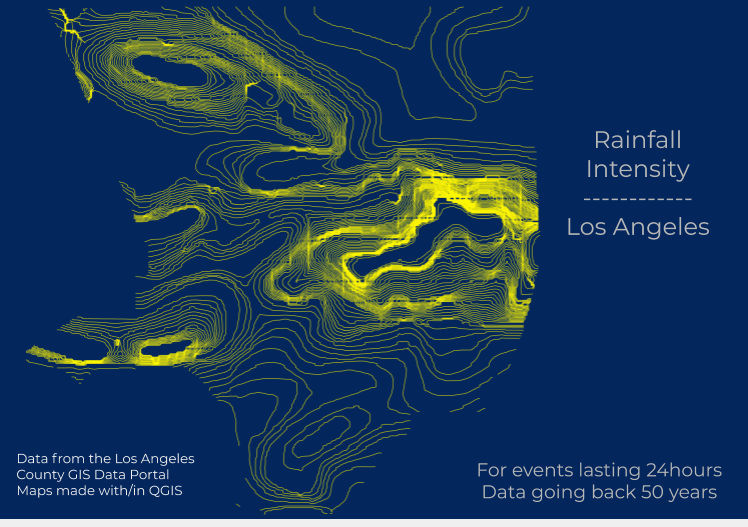 Rainfall Intensity
------------
Los Angeles

Data from the Los Angeles County GIS Data Portal
Maps made with/in QGIS

For events lasting 24hours
Data going back 50 years